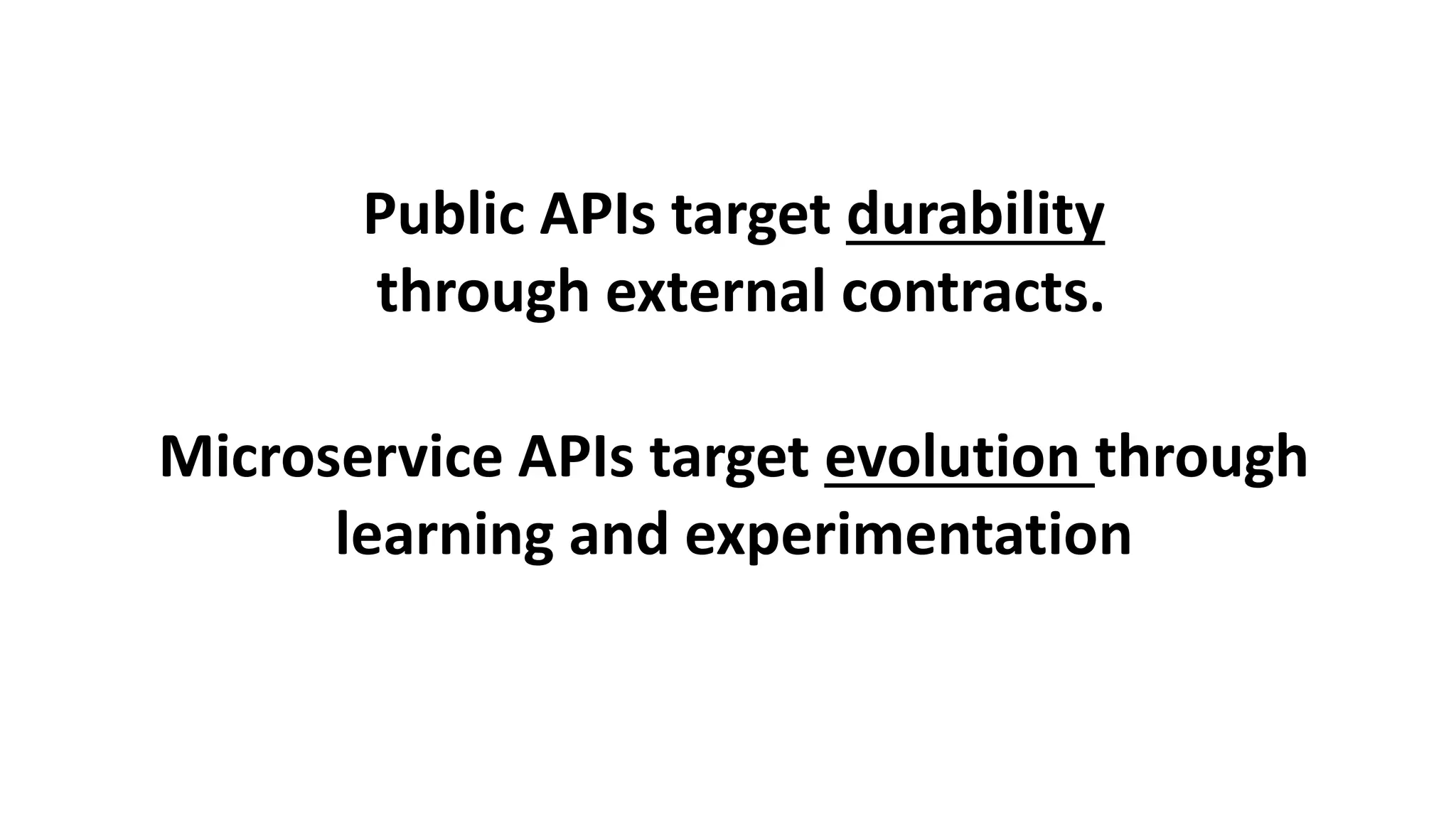 Public APIs target durability through external contracts.

Microservice APIs target evolution through learning and experimentation